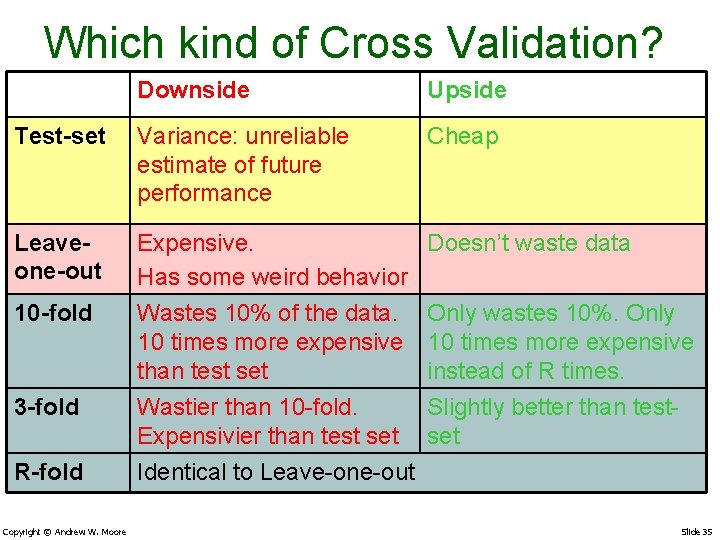 Which kind of Cross Validation?

| | Downside | Upside |
|---|---|---|
| Test-set | Variance: unreliable estimate of future performance | Cheap |
| Leave-one-out | Expensive. Has some weird behavior | Doesn't waste data |
| 10-fold | Wastes 10% of the data. 10 times more expensive than test set | Only wastes 10%. Only 10 times more expensive instead of R times. |
| 3-fold | Wastier than 10-fold. Expensivier than test set | Slightly better than test-set |
| R-fold | Identical to Leave-one-out | |

Copyright © Andrew W. Moore

Slide 35